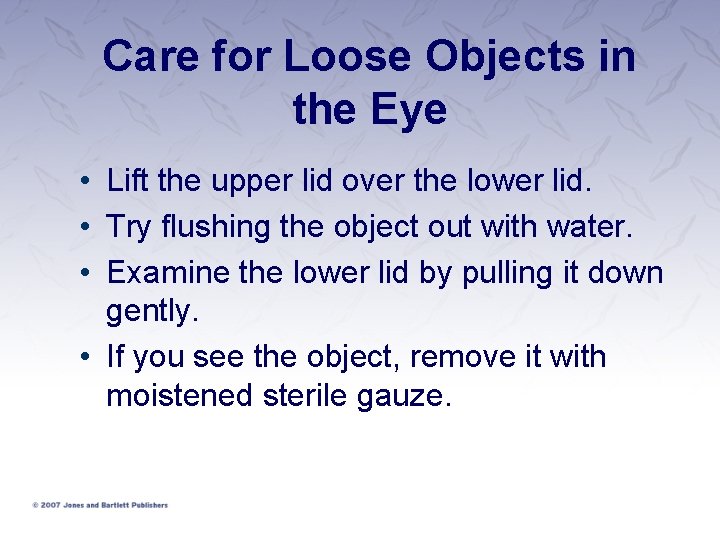 Care for Loose Objects in the Eye

• Lift the upper lid over the lower lid.
• Try flushing the object out with water.
• Examine the lower lid by pulling it down gently.
• If you see the object, remove it with moistened sterile gauze.

© 2007 Jones and Bartlett Publishers